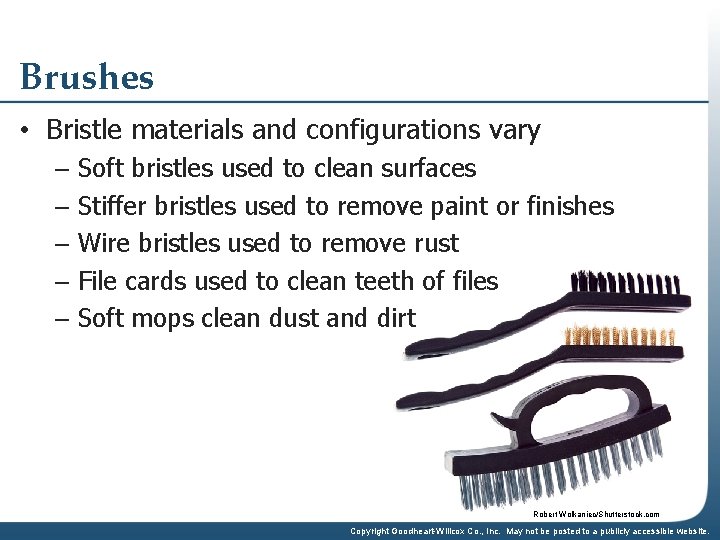 Brushes

• Bristle materials and configurations vary
– Soft bristles used to clean surfaces
– Stiffer bristles used to remove paint or finishes
– Wire bristles used to remove rust
– File cards used to clean teeth of files
– Soft mops clean dust and dirt

Robert Wolkaniec/Shutterstock.com

Copyright Goodheart-Willcox Co., Inc. May not be posted to a publicly accessible website.